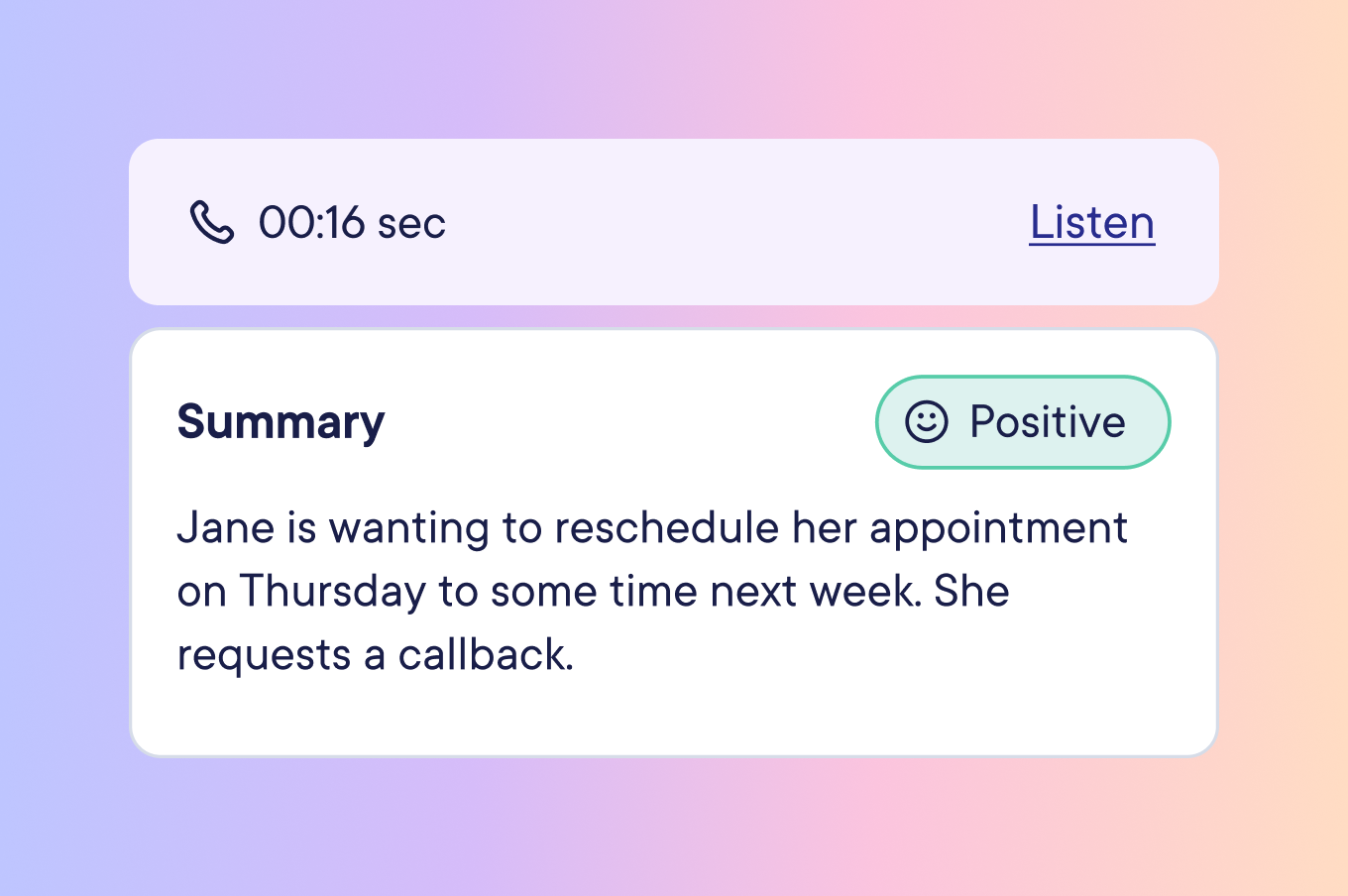 00:16 sec

Listen

Summary

Positive

Jane is wanting to reschedule her appointment on Thursday to some time next week. She requests a callback.